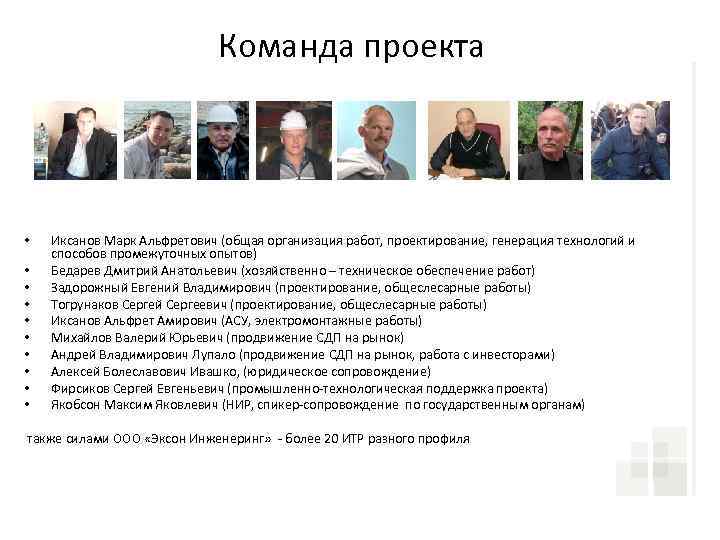 Команда проекта

• Иксанов Марк Альфретович (общая организация работ, проектирование, генерация технологий и способов промежуточных опытов)
• Бедарев Дмитрий Анатольевич (хозяйственно – техническое обеспечение работ)
• Задорожный Евгений Владимирович (проектирование, общеслесарные работы)
• Тогрунаков Сергей Сергеевич (проектирование, общеслесарные работы)
• Иксанов Альфрет Амирович (АСУ, электромонтажные работы)
• Михайлов Валерий Юрьевич (продвижение СДП на рынок)
• Андрей Владимирович Лупало (продвижение СДП на рынок, работа с инвесторами)
• Алексей Болеславович Ивашко, (юридическое сопровождение)
• Фирсиков Сергей Евгеньевич (промышленно-технологическая поддержка проекта)
• Якобсон Максим Яковлевич (НИР, спикер-сопровождение по государственным органам)

также силами ООО «Эксон Инженеринг» - более 20 ИТР разного профиля